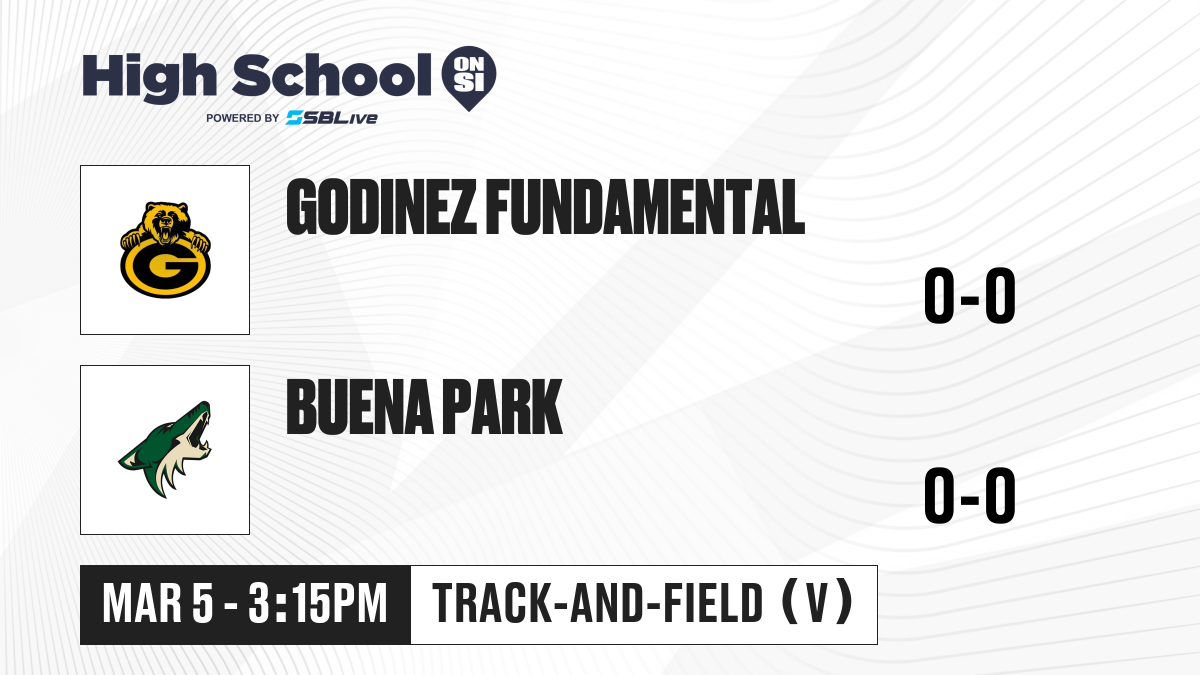 High School ON SI
POWERED BY SBLive

G

GODINEZ FUNDAMENTAL

0-0

BUENA PARK

0-0

MAR 5 - 3:15PM

TRACK-AND-FIELD (V)